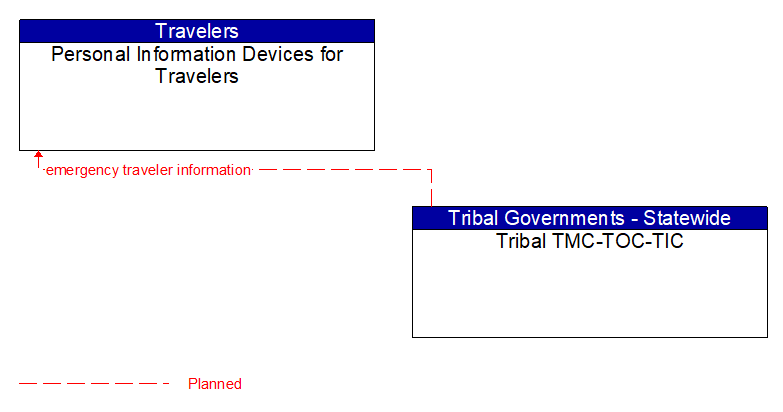 Travelers
Personal Information Devices for Travelers

emergency traveler information

Tribal Governments - Statewide
Tribal TMC-TOC-TIC

Planned